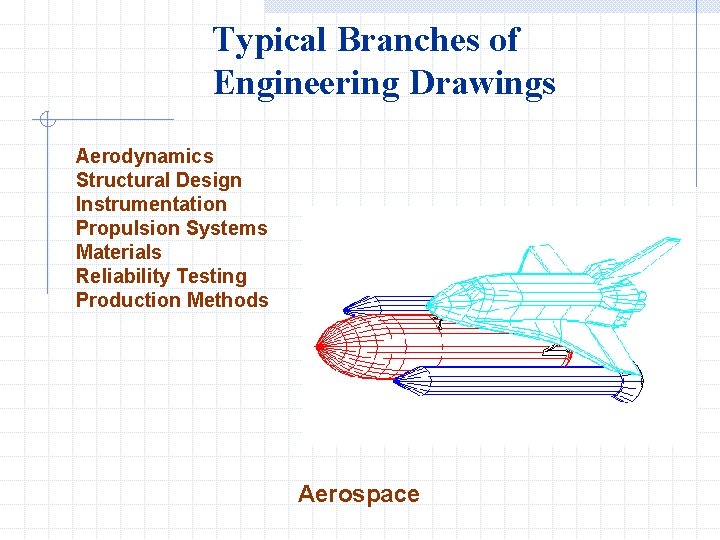 Typical Branches of Engineering Drawings

Aerodynamics
Structural Design
Instrumentation
Propulsion Systems
Materials
Reliability Testing
Production Methods

Aerospace